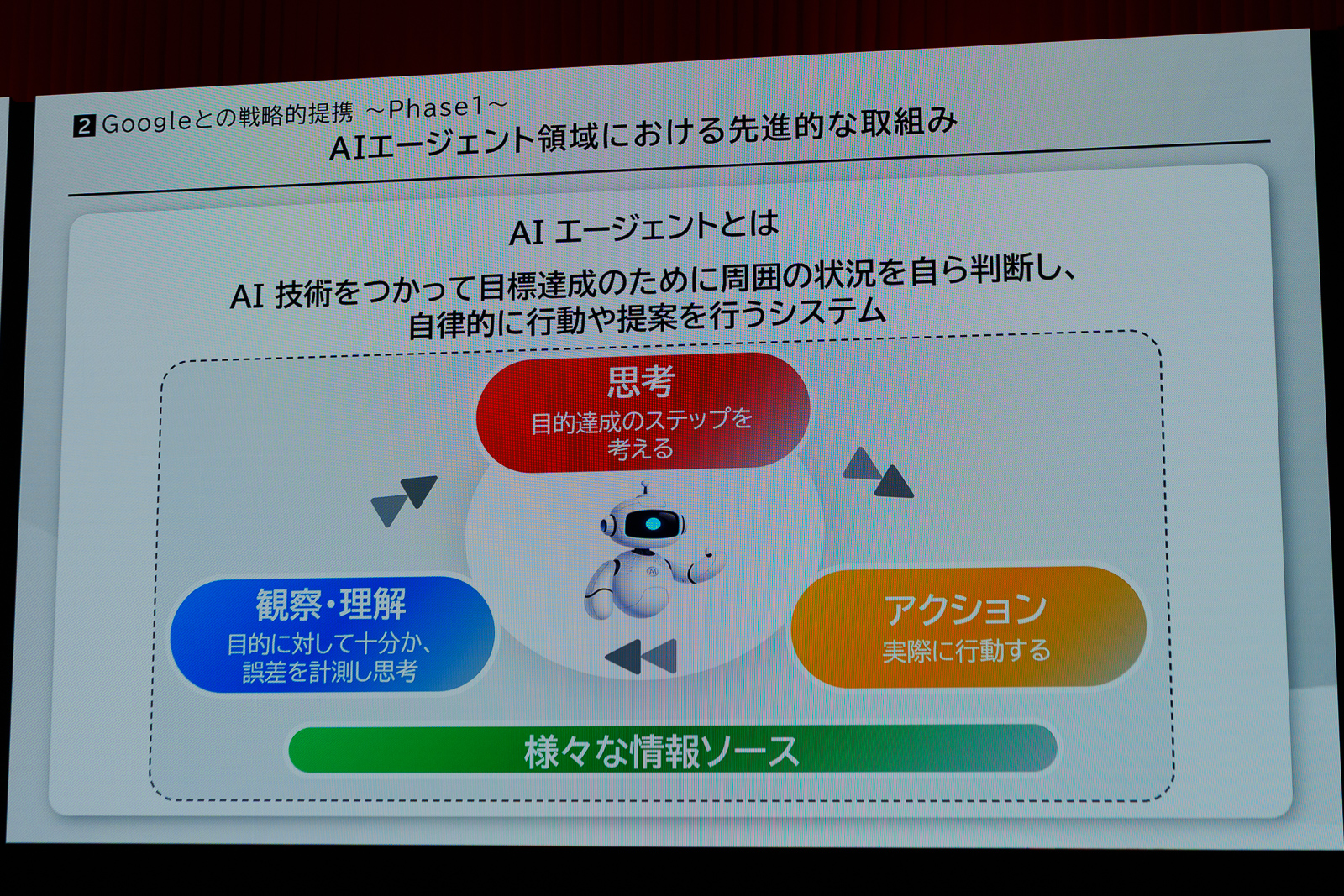 2 Googleとの戦略的提携 ～Phase1～
AIエージェント領域における先進的な取組み

AI エージェントとは

AI 技術をつかって目標達成のために周囲の状況を自ら判断し、自律的に行動や提案を行うシステム

思考
目的達成のステップを考える

観察・理解
目的に対して十分か、誤差を計測し思考

アクション
実際に行動する

様々な情報ソース